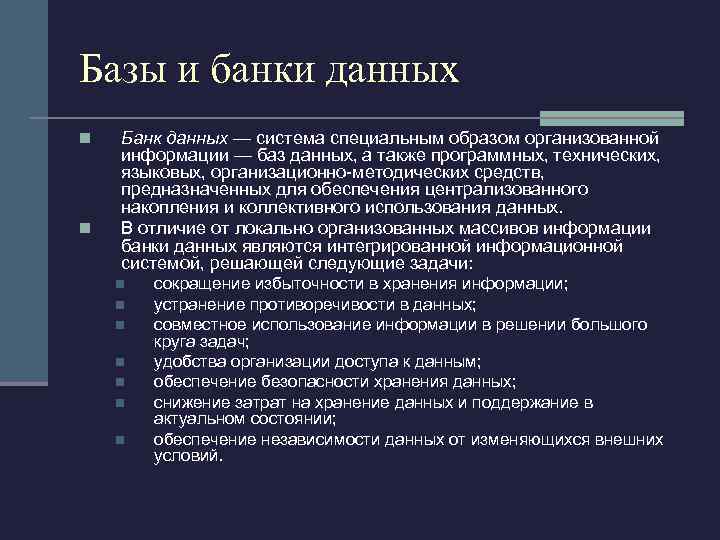 Базы и банки данных

Банк данных — система специальным образом организованной информации — баз данных, а также программных, технических, языковых, организационно-методических средств, предназначенных для обеспечения централизованного накопления и коллективного использования данных.

В отличие от локально организованных массивов информации банки данных являются интегрированной информационной системой, решающей следующие задачи:

сокращение избыточности в хранения информации;

устранение противоречивости в данных;

совместное использование информации в решении большого круга задач;

удобства организации доступа к данным;

обеспечение безопасности хранения данных;

снижение затрат на хранение данных и поддержание в актуальном состоянии;

обеспечение независимости данных от изменяющихся внешних условий.